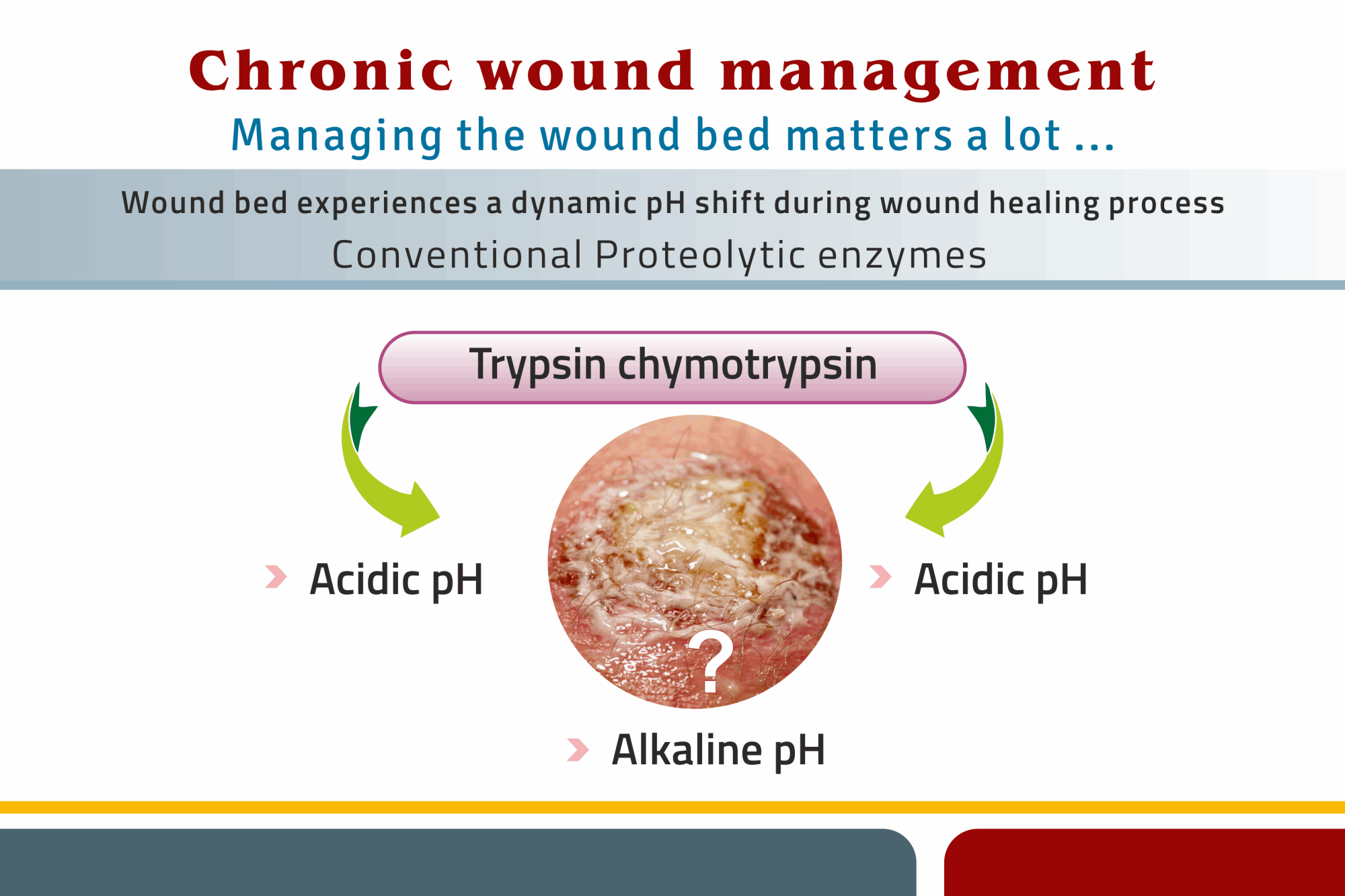 Chronic wound management
Managing the wound bed matters a lot ...

Wound bed experiences a dynamic pH shift during wound healing process
Conventional Proteolytic enzymes

Trypsin chymotrypsin

Acidic pH

?

Acidic pH

Alkaline pH